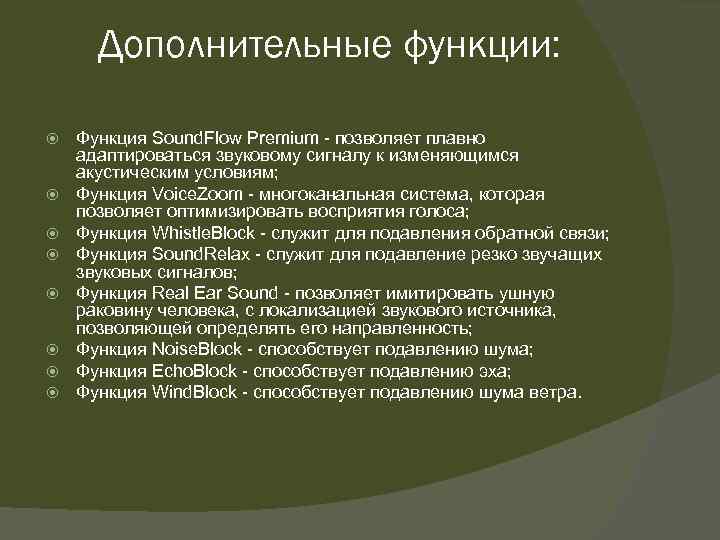 Дополнительные функции:

Функция SoundFlow Premium - позволяет плавно адаптироваться звуковому сигналу к изменяющимся акустическим условиям;
Функция VoiceZoom - многоканальная система, которая позволяет оптимизировать восприятия голоса;
Функция WhistleBlock - служит для подавления обратной связи;
Функция SoundRelax - служит для подавление резко звучащих звуковых сигналов;
Функция Real Ear Sound - позволяет имитировать ушную раковину человека, с локализацией звукового источника, позволяющей определять его направленность;
Функция NoiseBlock - способствует подавлению шума;
Функция EchoBlock - способствует подавлению эха;
Функция WindBlock - способствует подавлению шума ветра.